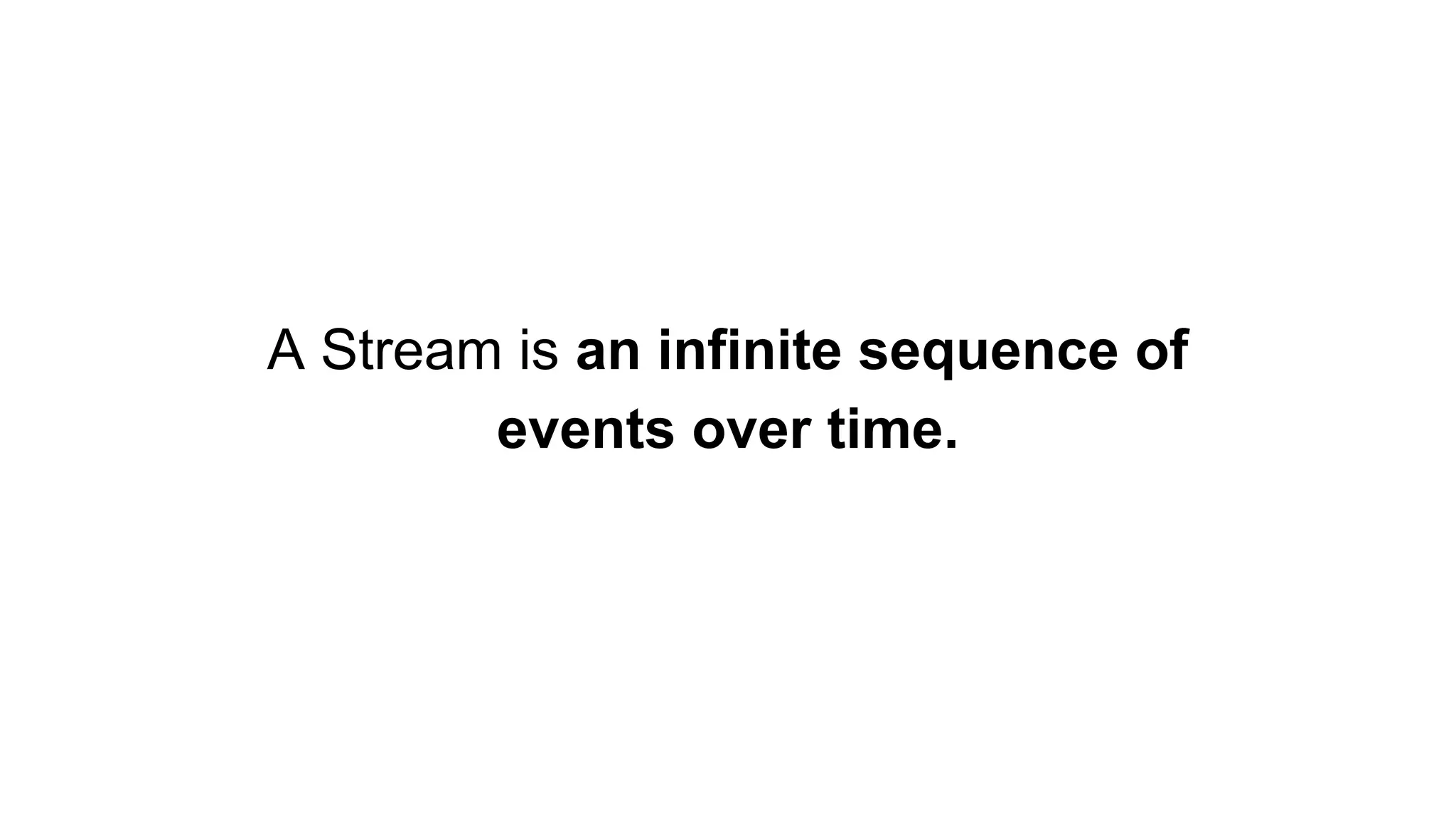 A Stream is an infinite sequence of events over time.